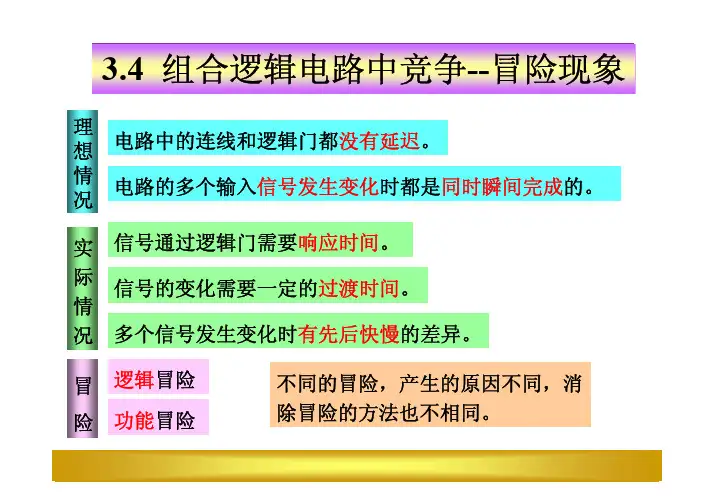 3.4 组合逻辑电路中竞争--冒险现象

理想情况

电路中的连线和逻辑门都没有延迟。

电路的多个输入信号发生变化时都是同时瞬间完成的。

实际情况

信号通过逻辑门需要响应时间。

信号的变化需要一定的过渡时间。

多个信号发生变化时有先后快慢的差异。

冒险

逻辑冒险

功能冒险

不同的冒险，产生的原因不同，消除冒险的方法也不相同。